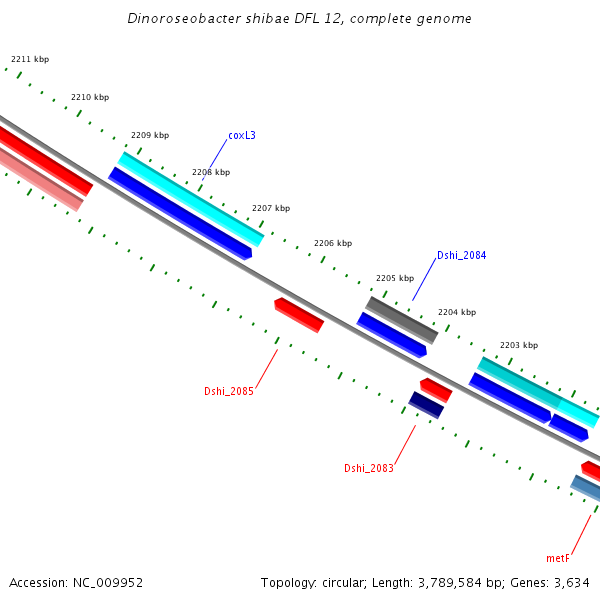 Dinoroseobacter shibae DFL 12, complete genome

2211 kbp

2210 kbp

2209 kbp

coxL3

2208 kbp

2207 kbp

2206 kbp

Dshi_2084

2205 kbp

2204 kbp

2203 kbp

Dshi_2085

Dshi_2083

metF

Accession: NC_009952

Topology: circular; Length: 3,789,584 bp; Genes: 3,634